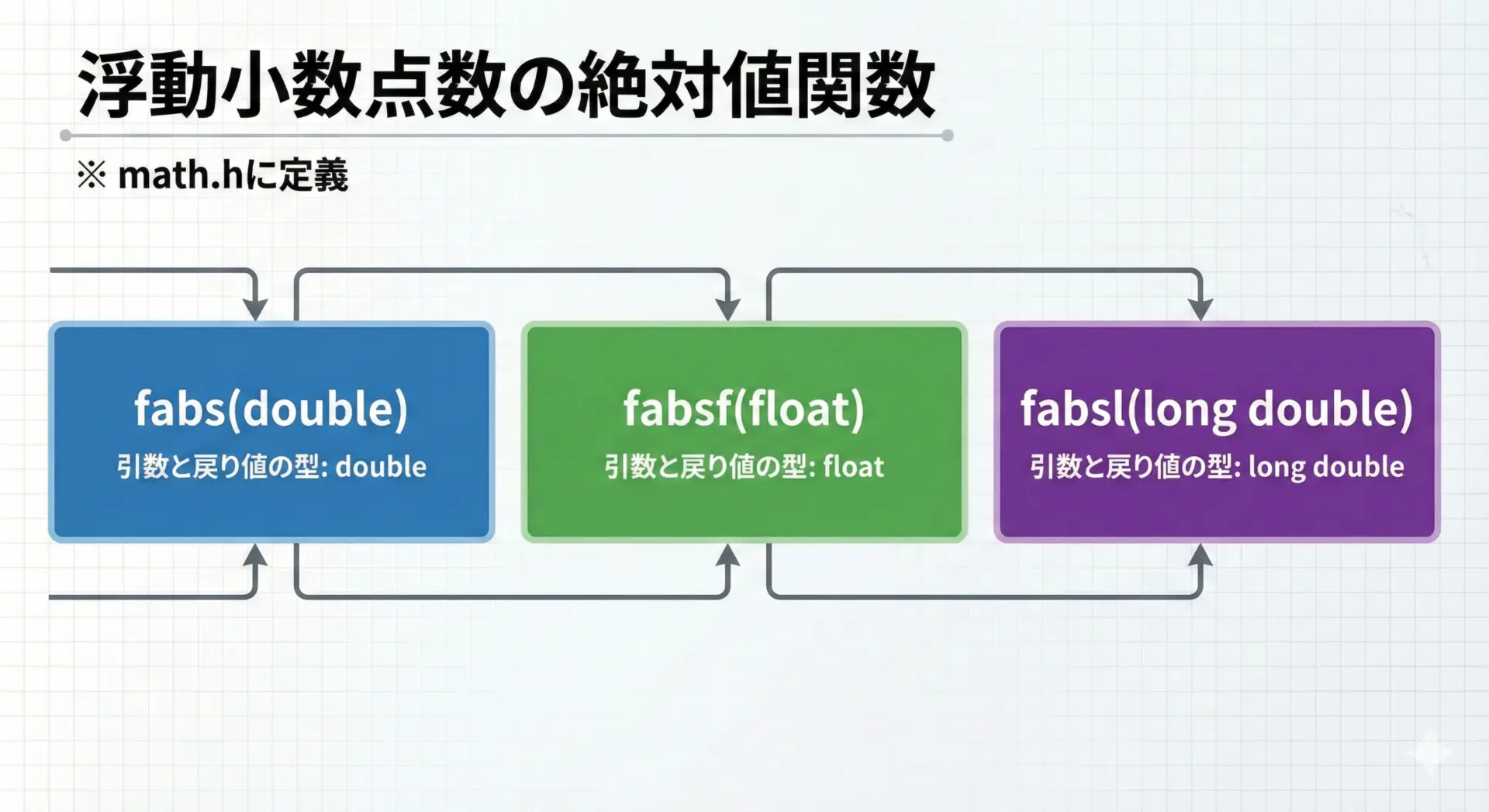 浮動小数点数の絶対値関数

※ math.hに定義

fabs(double)
引数と戻り値の型: double

fabsf(float)
引数と戻り値の型: float

fabsl(long double)
引数と戻り値の型: long double